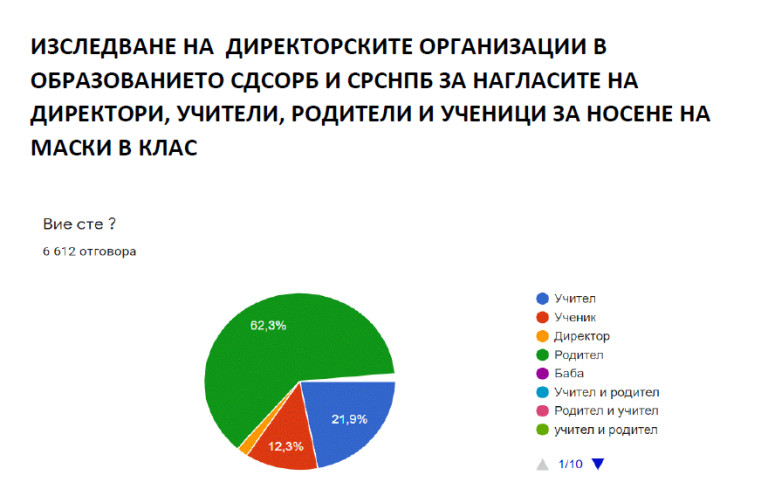 ИЗСЛЕДВАНЕ НА  ДИРЕКТОРСКИТЕ ОРГАНИЗАЦИИ В ОБРАЗОВАНИЕТО СДСОРБ И СРСНПБ ЗА НАГЛАСИТЕ НА ДИРЕКТОРИ, УЧИТЕЛИ, РОДИТЕЛИ И УЧЕНИЦИ ЗА НОСЕНЕ НА МАСКИ В КЛАС

Вие сте ?

6 612 отговора

62,3%

21,9%

12,3%

Учител
Ученик
Директор
Родител
Баба
Учител и родител
Родител и учител
учител и родител

1/10